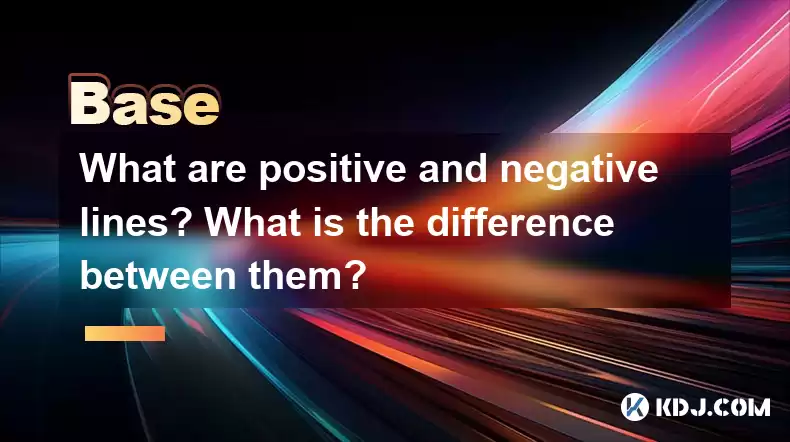 Base

What are positive and negative lines? What is the difference between them?

KDJ.COM